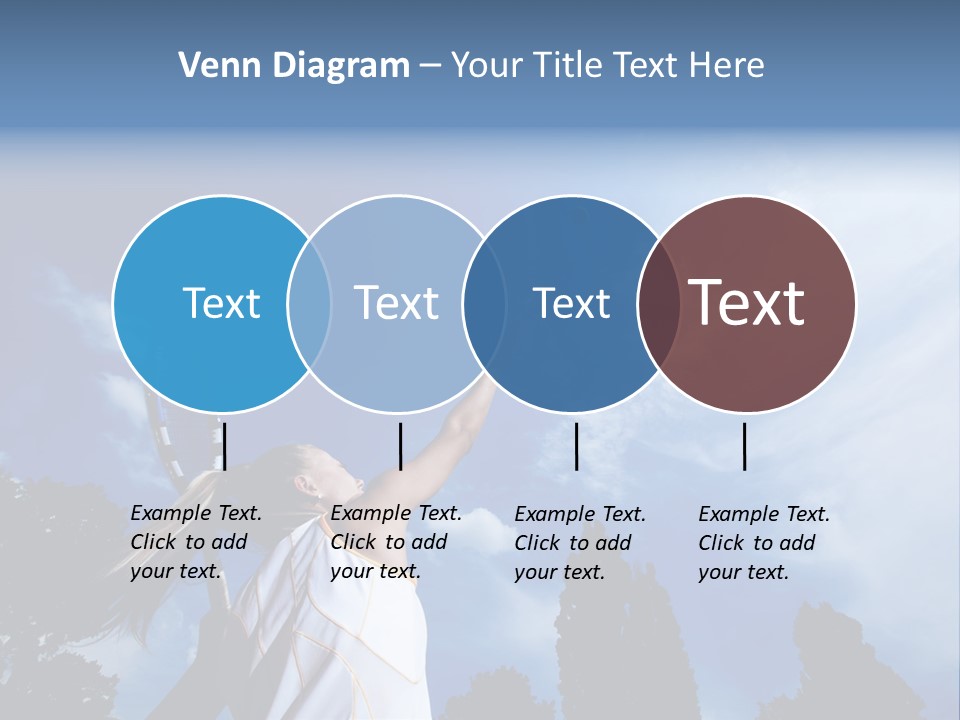 Venn Diagram – Your Title Text Here

Text

Text

Text

Text

Example Text. Click to add your text.

Example Text. Click to add your text.

Example Text. Click to add your text.

Example Text. Click to add your text.